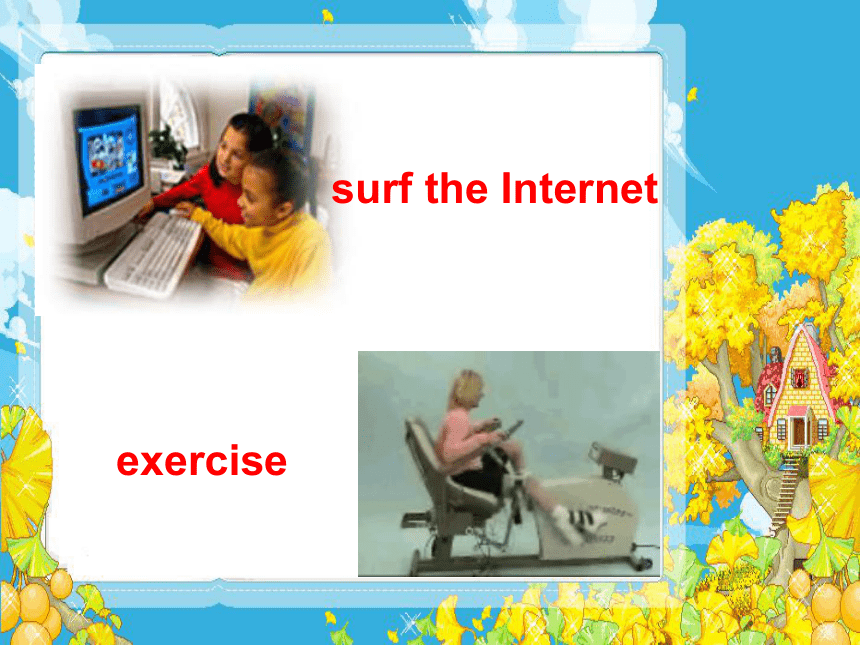 surf the Internet

exercise